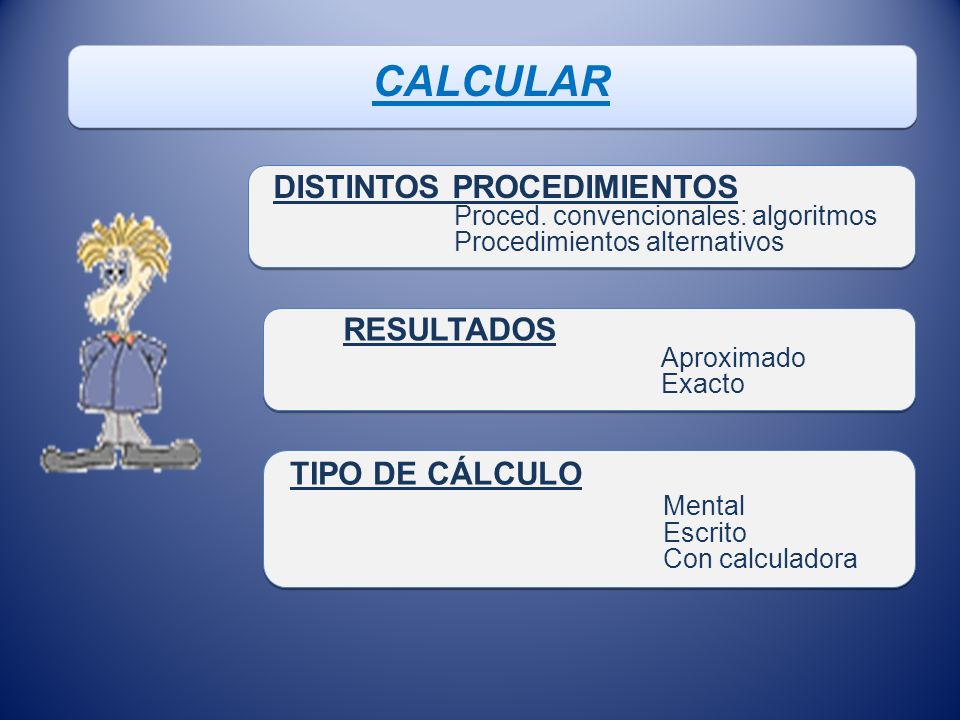 CALCULAR

DISTINTOS PROCEDIMIENTOS
Proced. convencionales: algoritmos
Procedimientos alternativos

RESULTADOS
Aproximado
Exacto

TIPO DE CÁLCULO
Mental
Escrito
Con calculadora